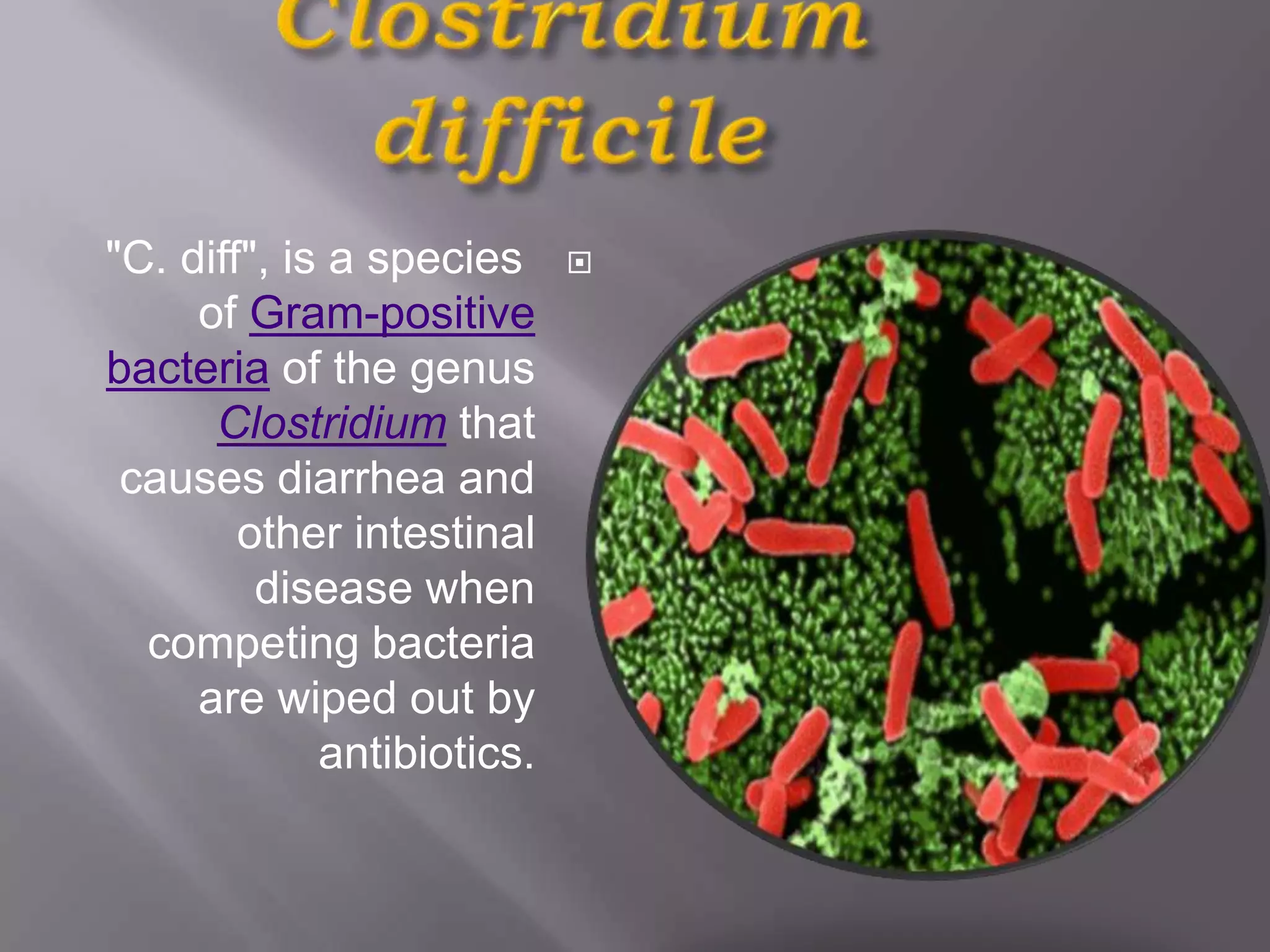 Clostridium difficile

"C. diff", is a species of Gram-positive bacteria of the genus Clostridium that causes diarrhea and other intestinal disease when competing bacteria are wiped out by antibiotics.